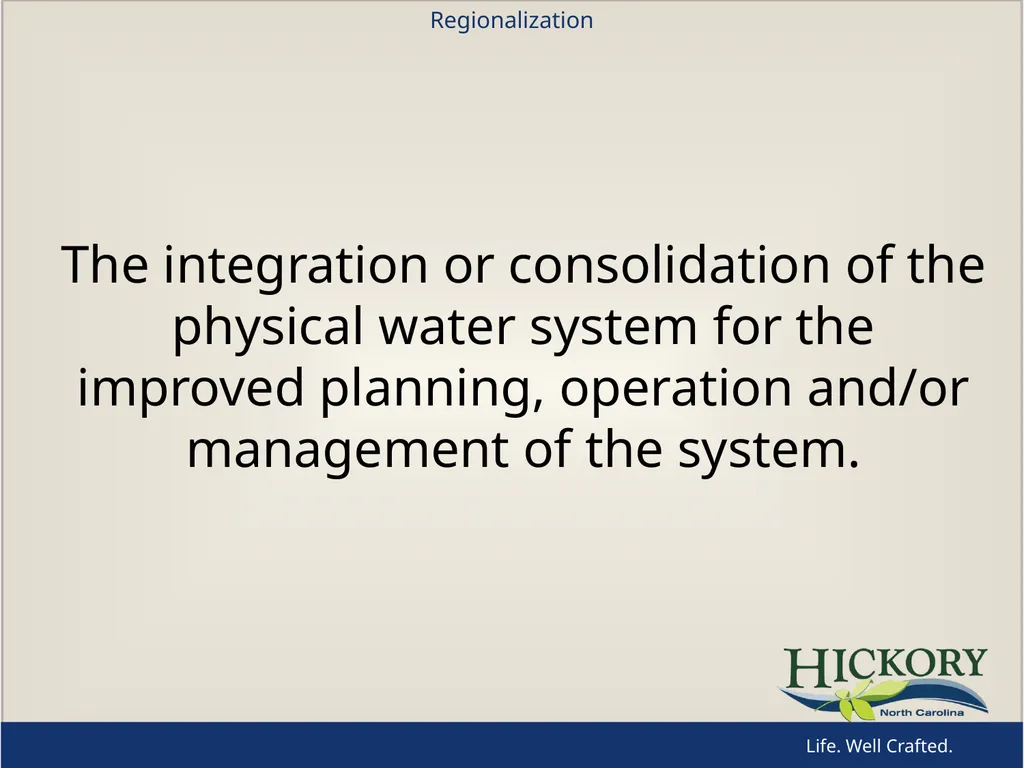 Regionalization

The integration or consolidation of the physical water system for the improved planning, operation and/or management of the system.

HICKORY
North Carolina

Life. Well Crafted.